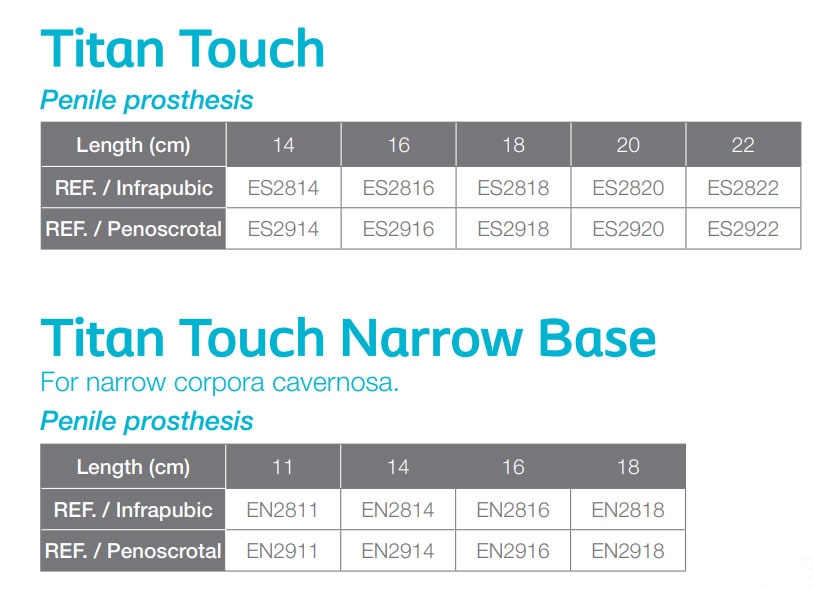 Titan Touch

Penile prosthesis

| Length (cm) | 14 | 16 | 18 | 20 | 22 |
|---|---|---|---|---|---|
| REF. / Infrapubic | ES2814 | ES2816 | ES2818 | ES2820 | ES2822 |
| REF. / Penoscrotal | ES2914 | ES2916 | ES2918 | ES2920 | ES2922 |

Titan Touch Narrow Base

For narrow corpora cavernosa.

Penile prosthesis

| Length (cm) | 11 | 14 | 16 | 18 |
|---|---|---|---|---|
| REF. / Infrapubic | EN2811 | EN2814 | EN2816 | EN2818 |
| REF. / Penoscrotal | EN2911 | EN2914 | EN2916 | EN2918 |